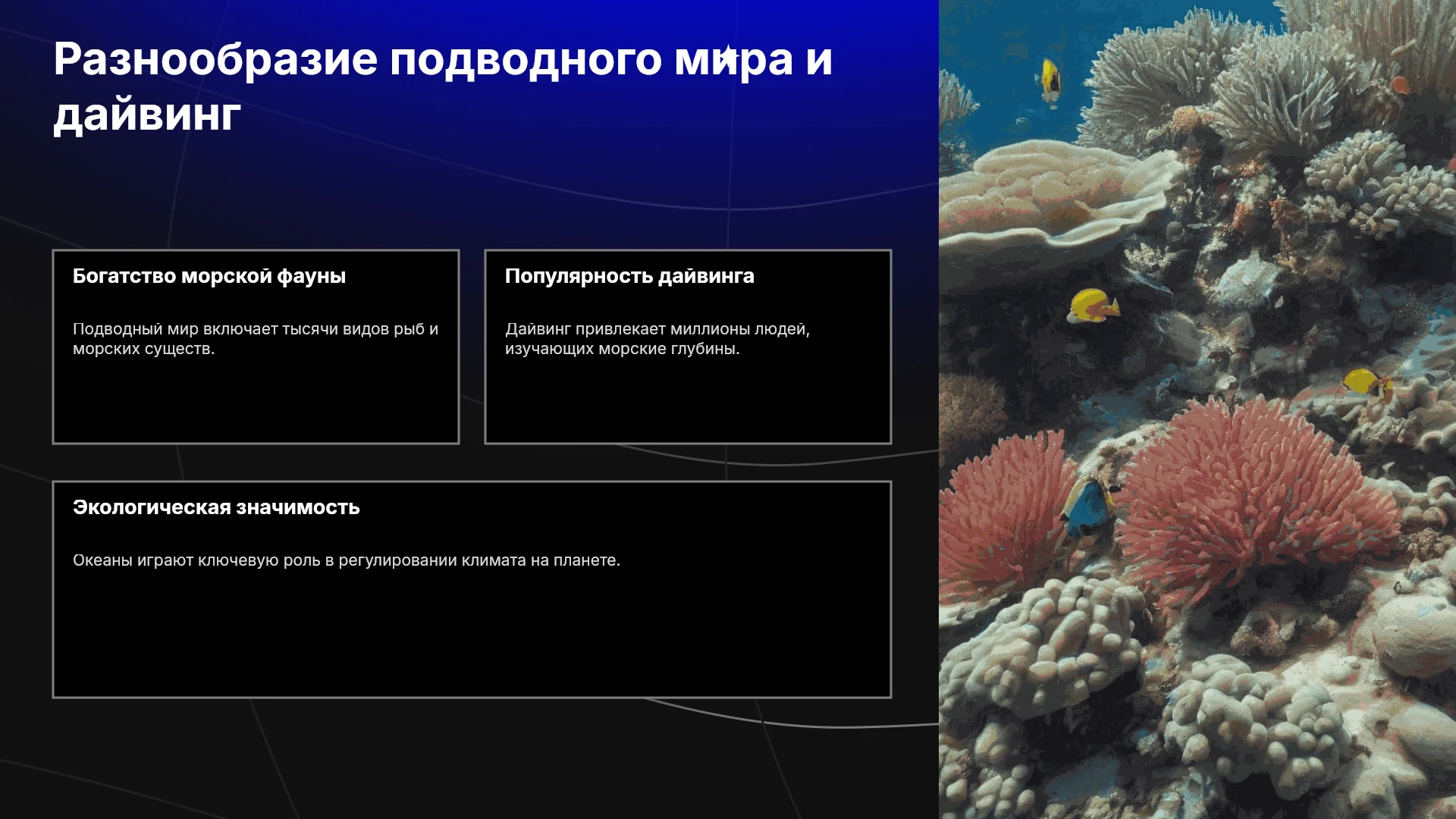 Разнообразие подводного мира и дайвинг

Богатство морской фауны

Подводный мир включает тысячи видов рыб и морских существ.

Популярность дайвинга

Дайвинг привлекает миллионы людей, изучающих морские глубины.

Экологическая значимость

Океаны играют ключевую роль в регулировании климата на планете.